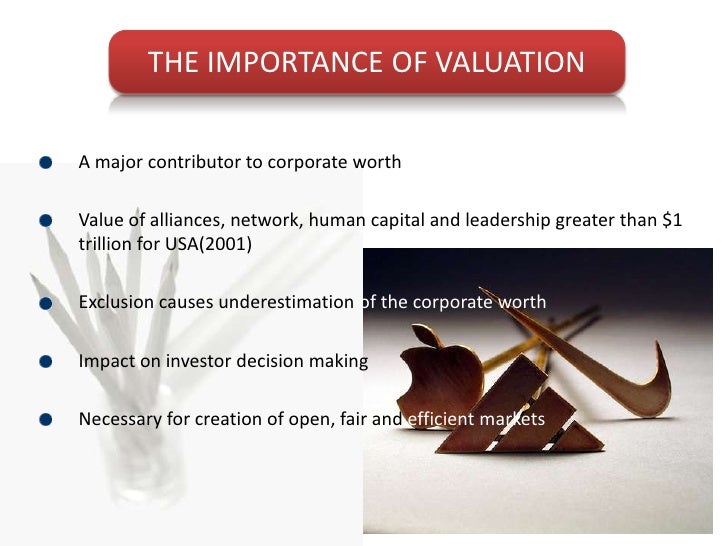 THE IMPORTANCE OF VALUATION

- A major contributor to corporate worth
- Value of alliances, network, human capital and leadership greater than \$1 trillion for USA(2001)
- Exclusion causes underestimation of the corporate worth
- Impact on investor decision making
- Necessary for creation of open, fair and efficient markets